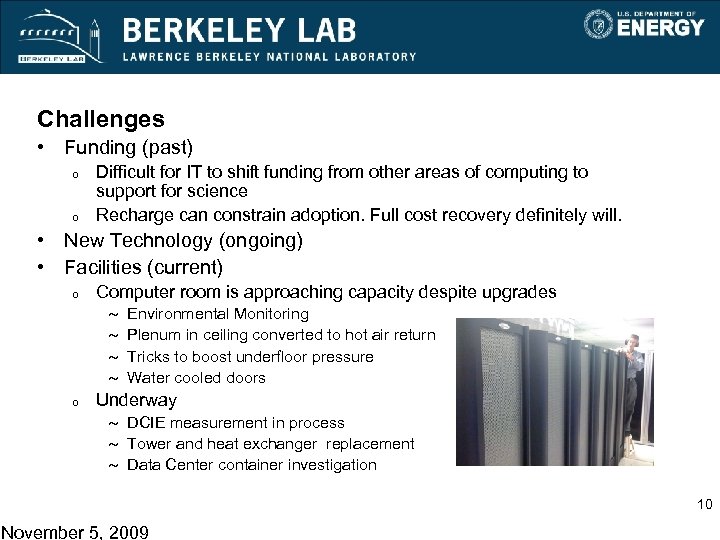 BERKELEY LAB

BERKELEY LAB
LAWRENCE BERKELEY NATIONAL LABORATORY

U.S. DEPARTMENT OF
ENERGY

Challenges

• Funding (past)
  o Difficult for IT to shift funding from other areas of computing to support for science
  o Recharge can constrain adoption. Full cost recovery definitely will.
• New Technology (ongoing)
• Facilities (current)
  o Computer room is approaching capacity despite upgrades
    ~ Environmental Monitoring
    ~ Plenum in ceiling converted to hot air return
    ~ Tricks to boost underfloor pressure
    ~ Water cooled doors
  o Underway
    ~ DCIE measurement in process
    ~ Tower and heat exchanger replacement
    ~ Data Center container investigation

10

November 5, 2009